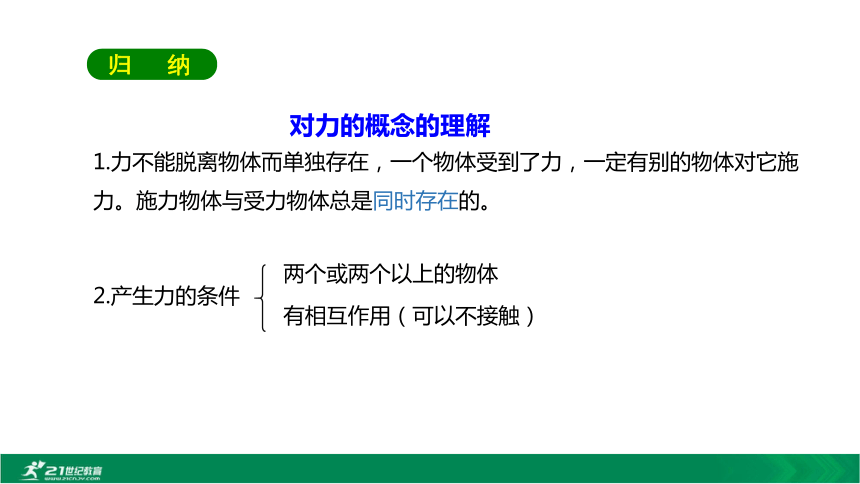 归　纳

对力的概念的理解

1.力不能脱离物体而单独存在，一个物体受到了力，一定有别的物体对它施力。施力物体与受力物体总是同时存在的。

2.产生力的条件
两个或两个以上的物体
有相互作用（可以不接触）

21世纪教育
www.21cnjy.com